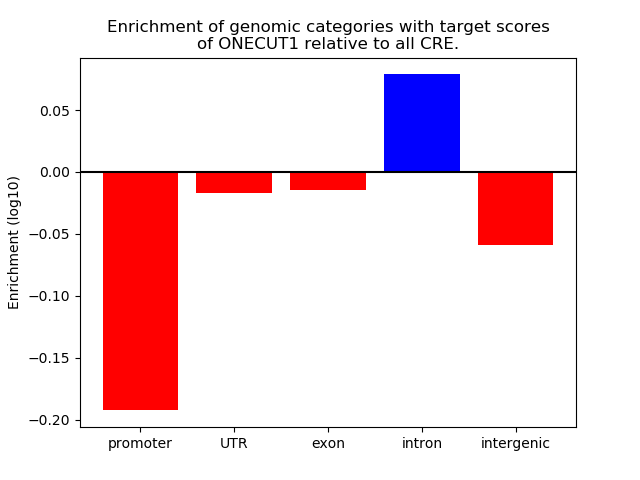 Enrichment of genomic categories with target scores of ONECUT1 relative to all CRE.

Enrichment (log10)

0.05
0.00
−0.05
−0.10
−0.15
−0.20

promoter
UTR
exon
intron
intergenic